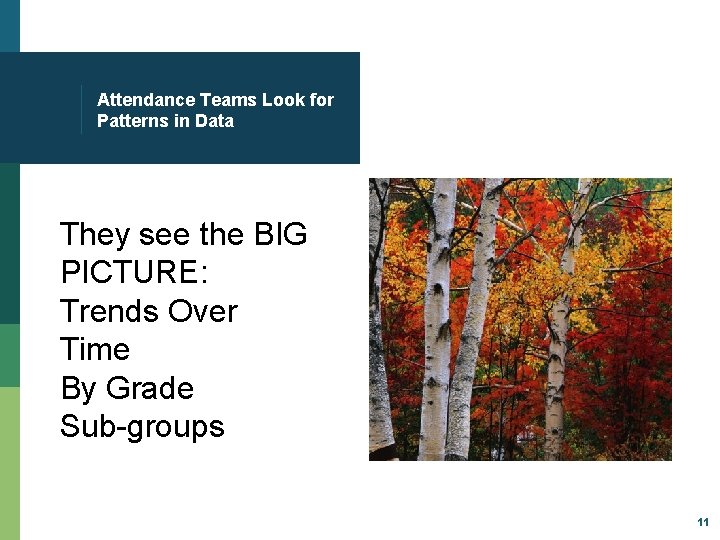 Attendance Teams Look for Patterns in Data

They see the BIG PICTURE:
Trends Over Time
By Grade
Sub-groups

11